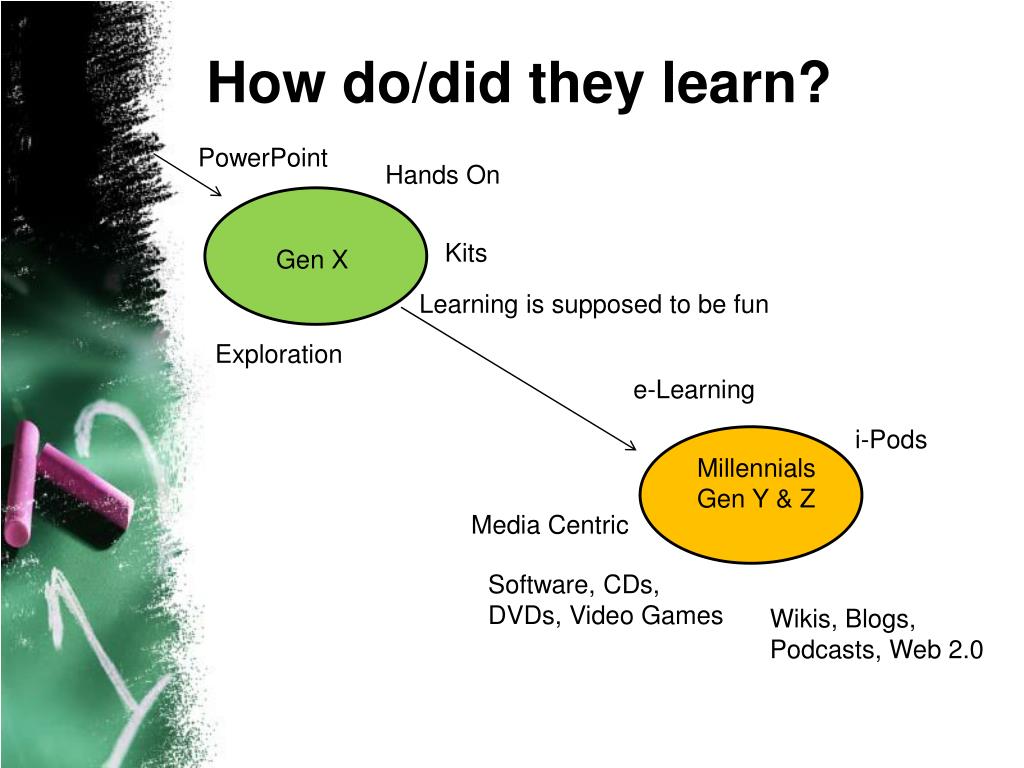 How do/did they learn?

PowerPoint

Hands On

Gen X

Kits

Learning is supposed to be fun

Exploration

e-Learning

i-Pods

Millennials
Gen Y & Z

Media Centric

Software, CDs,
DVDs, Video Games

Wikis, Blogs,
Podcasts, Web 2.0